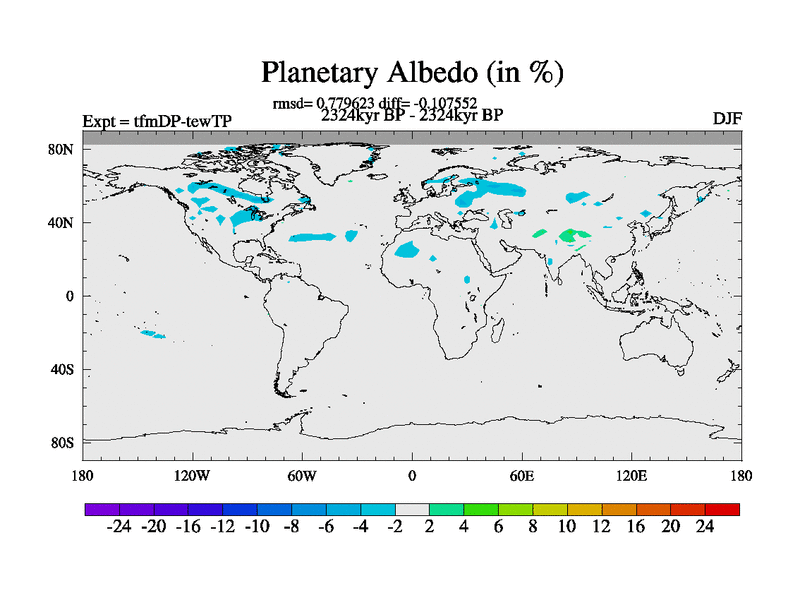 Planetary Albedo (in %)

rmsd= 0.779623 diff= -0.107552

Expt = tfmDP-tewTP

2324kyr BP - 2324kyr BP

DJF

80N
40N
0
40S
80S

180 120W 60W 0 60E 120E 180

-24 -20 -16 -12 -10 -8 -6 -4 -2 2 4 6 8 10 12 16 20 24